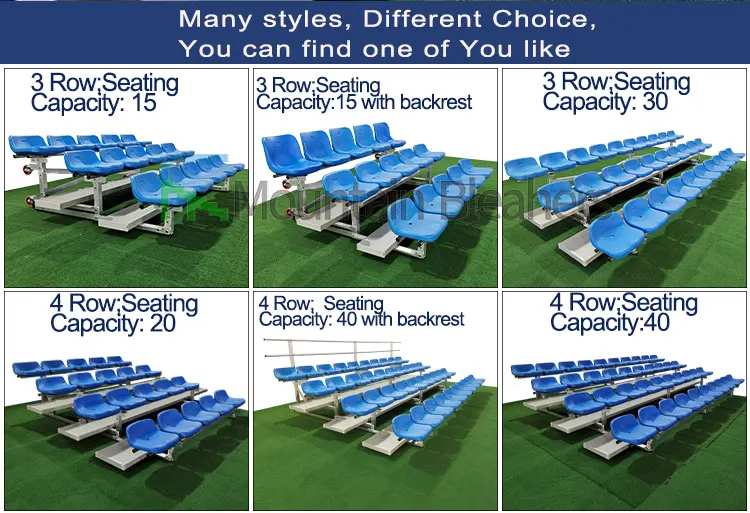 Many styles, Different Choice,
You can find one of You like

3 Row;Seating
Capacity: 15

3 Row;Seating
Capacity:15 with backrest

3 Row;Seating
Capacity: 30

Mountain Bleachers

4 Row;Seating
Capacity: 20

4 Row; Seating
Capacity: 40 with backrest

4 Row;Seating
Capacity:40